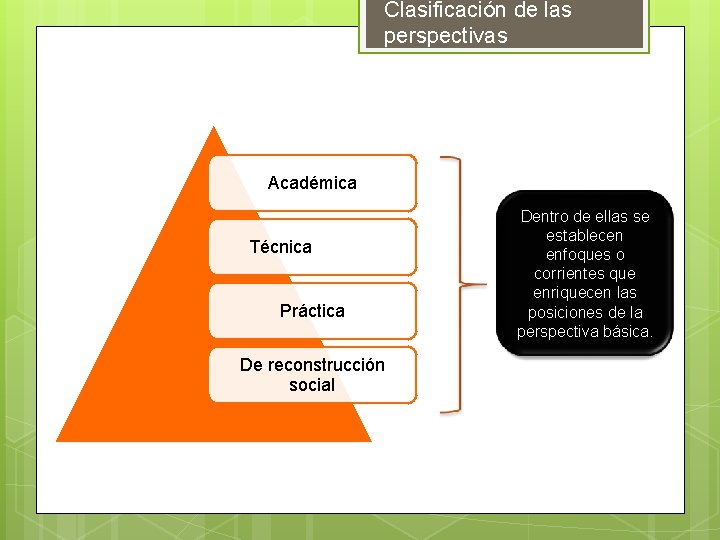 Clasificación de las perspectivas

Académica

Técnica

Práctica

De reconstrucción social

Dentro de ellas se establecen enfoques o corrientes que enriquecen las posiciones de la perspectiva básica.